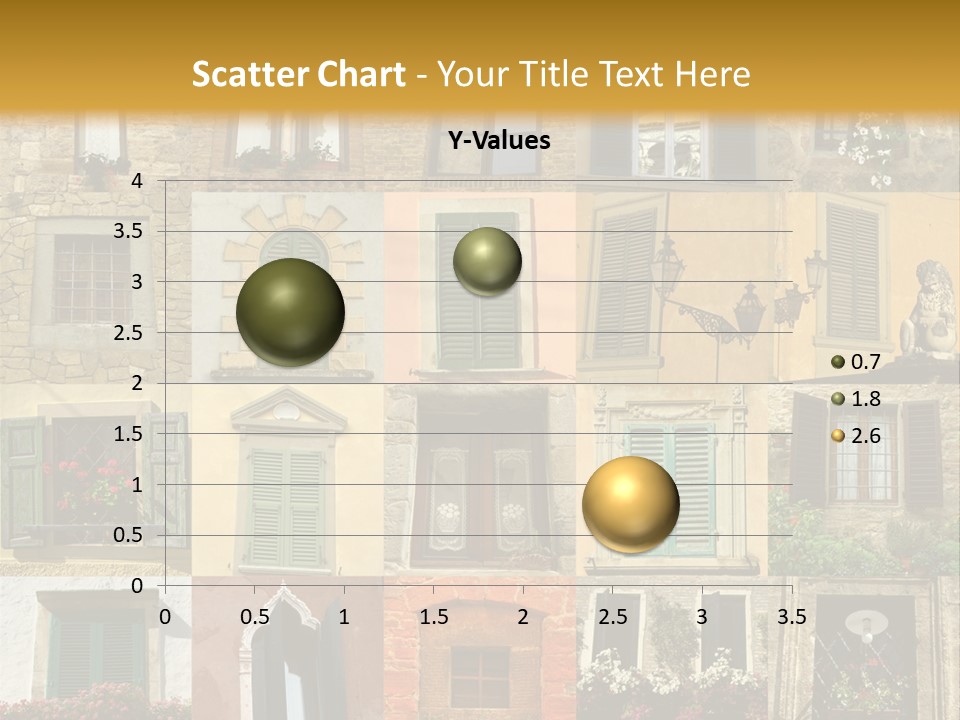 Scatter Chart - Your Title Text Here

Y-Values

4
3.5
3
2.5
2
1.5
1
0.5
0

0 0.5 1 1.5 2 2.5 3 3.5

0.7
1.8
2.6